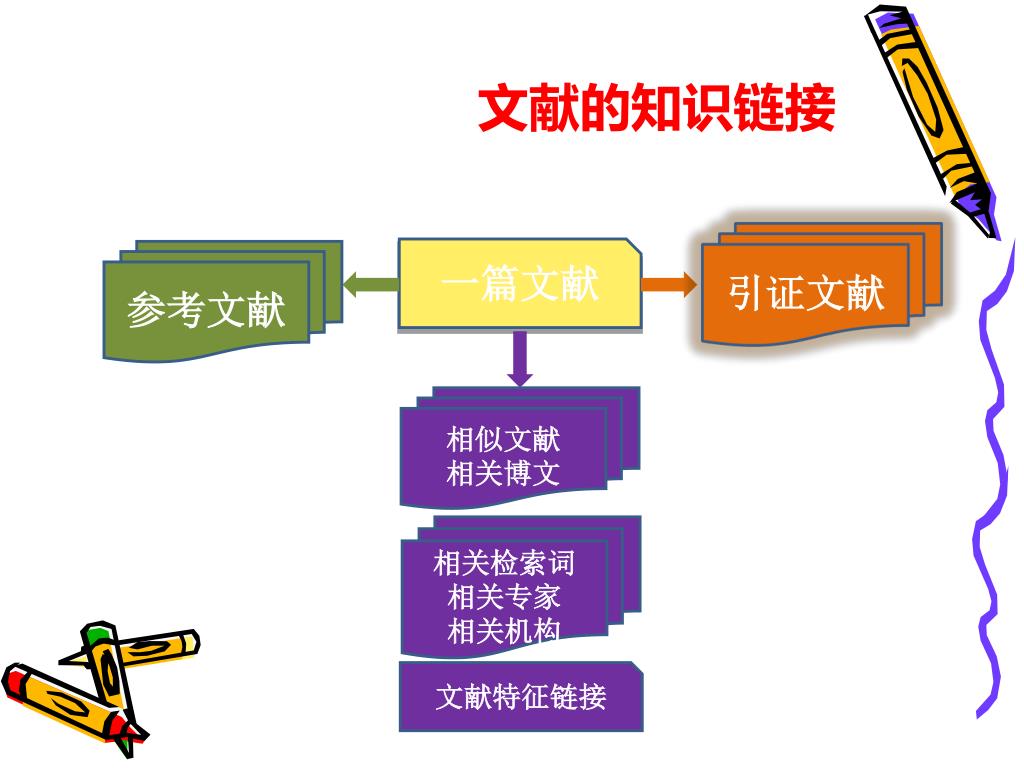 文献的知识链接

参考文献

一篇文献

引证文献

相似文献
相关博文

相关检索词
相关专家
相关机构

文献特征链接